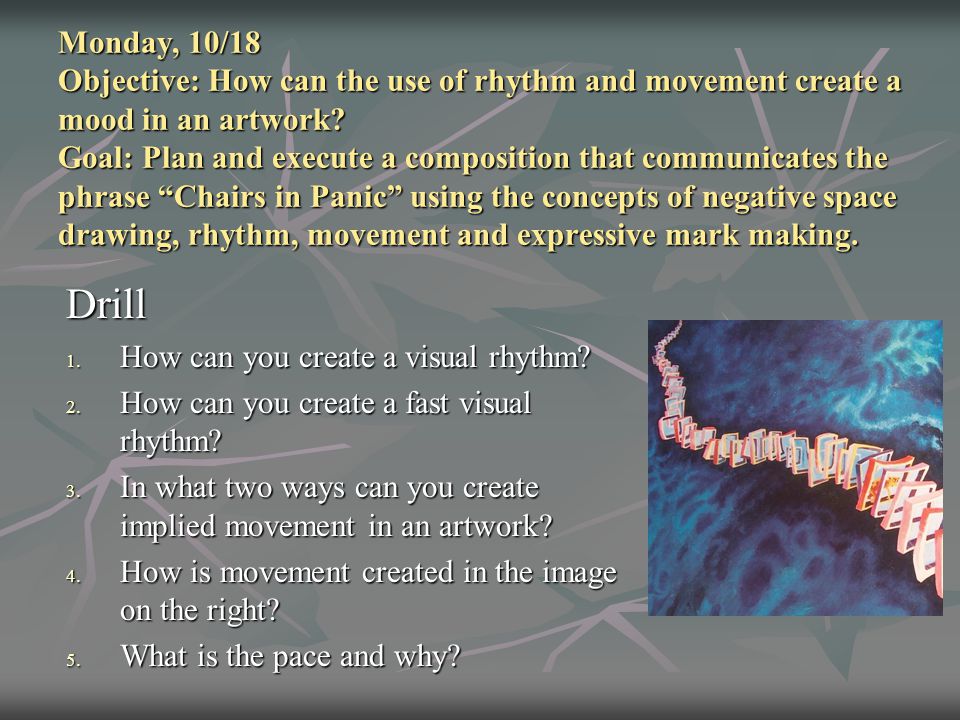 Monday, 10/18
Objective: How can the use of rhythm and movement create a mood in an artwork?
Goal: Plan and execute a composition that communicates the phrase “Chairs in Panic” using the concepts of negative space drawing, rhythm, movement and expressive mark making.

Drill

1. How can you create a visual rhythm?
2. How can you create a fast visual rhythm?
3. In what two ways can you create implied movement in an artwork?
4. How is movement created in the image on the right?
5. What is the pace and why?